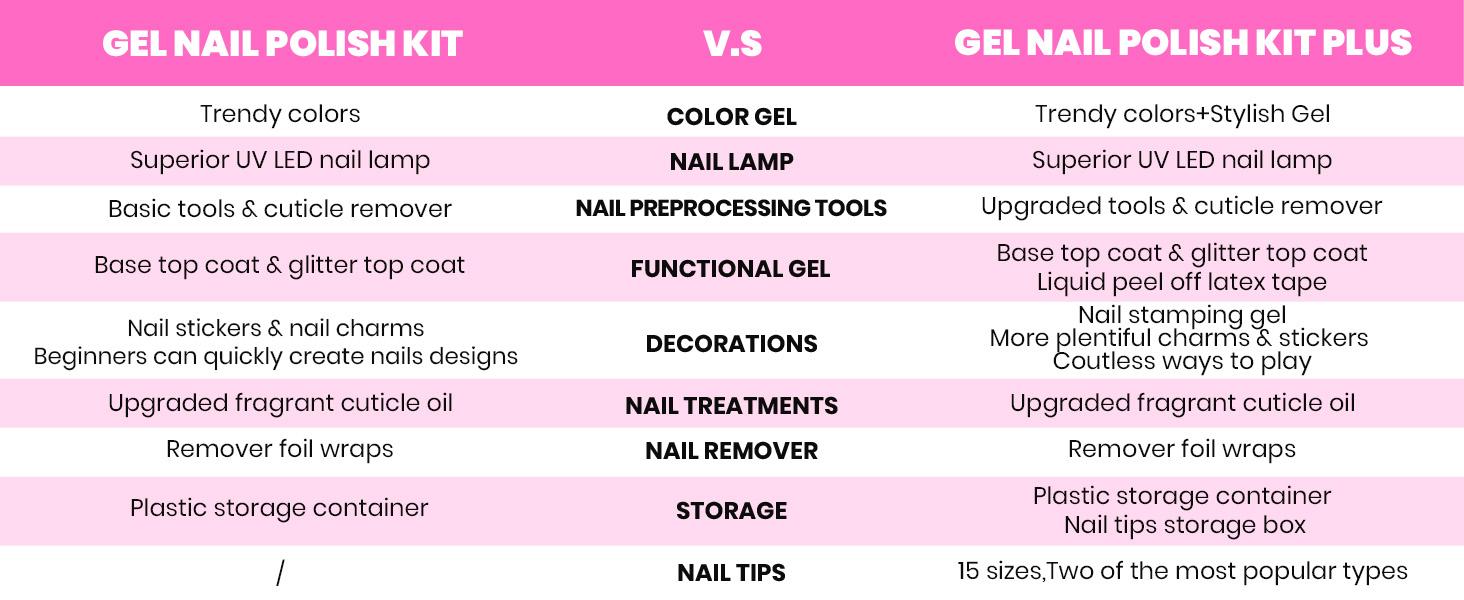 | GEL NAIL POLISH KIT | V.S | GEL NAIL POLISH KIT PLUS |
|---|---|---|
| Trendy colors | COLOR GEL | Trendy colors+Stylish Gel |
| Superior UV LED nail lamp | NAIL LAMP | Superior UV LED nail lamp |
| Basic tools & cuticle remover | NAIL PREPROCESSING TOOLS | Upgraded tools & cuticle remover |
| Base top coat & glitter top coat | FUNCTIONAL GEL | Base top coat & glitter top coat Liquid peel off latex tape |
| Nail stickers & nail charms Beginners can quickly create nails designs | DECORATIONS | Nail stamping gel More plentiful charms & stickers Coutless ways to play |
| Upgraded fragrant cuticle oil | NAIL TREATMENTS | Upgraded fragrant cuticle oil |
| Remover foil wraps | NAIL REMOVER | Remover foil wraps |
| Plastic storage container | STORAGE | Plastic storage container Nail tips storage box |
| / | NAIL TIPS | 15 sizes,Two of the most popular types |